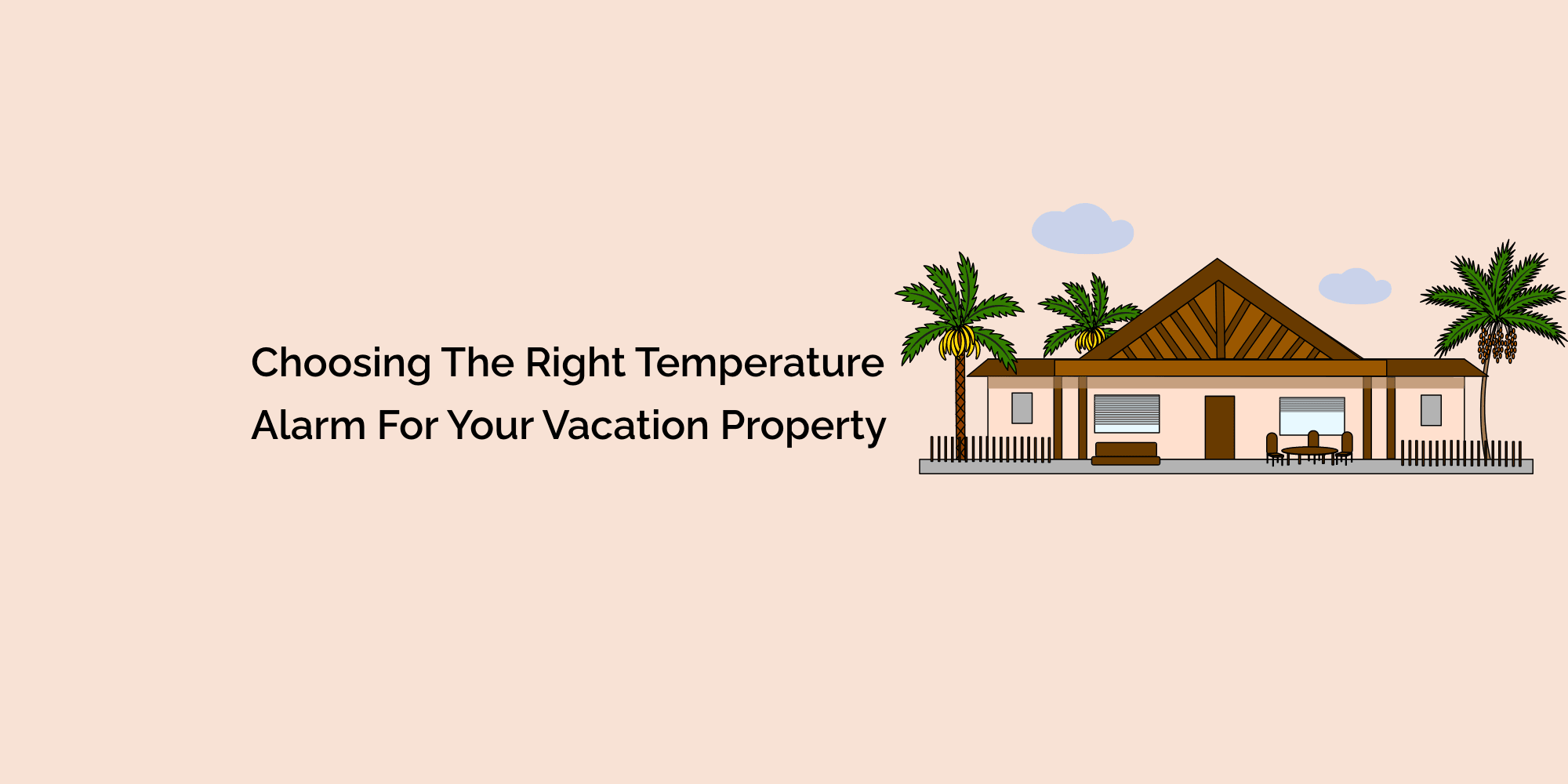 Choosing The Right Temperature Alarm For Your Vacation Property